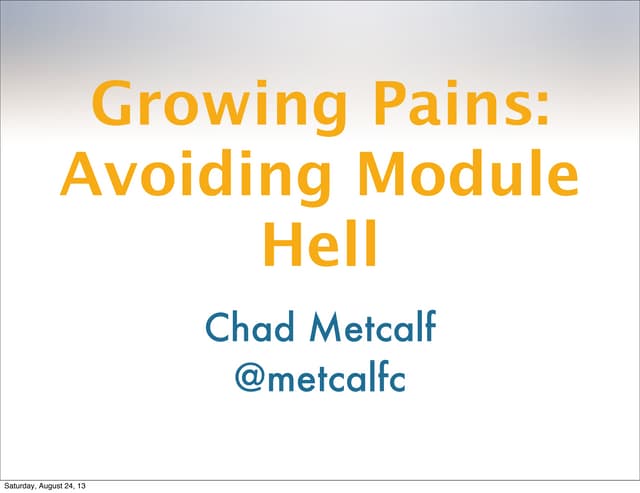 Growing Pains: Avoiding Module Hell

Chad Metcalf
@metcalfc

Saturday, August 24, 13